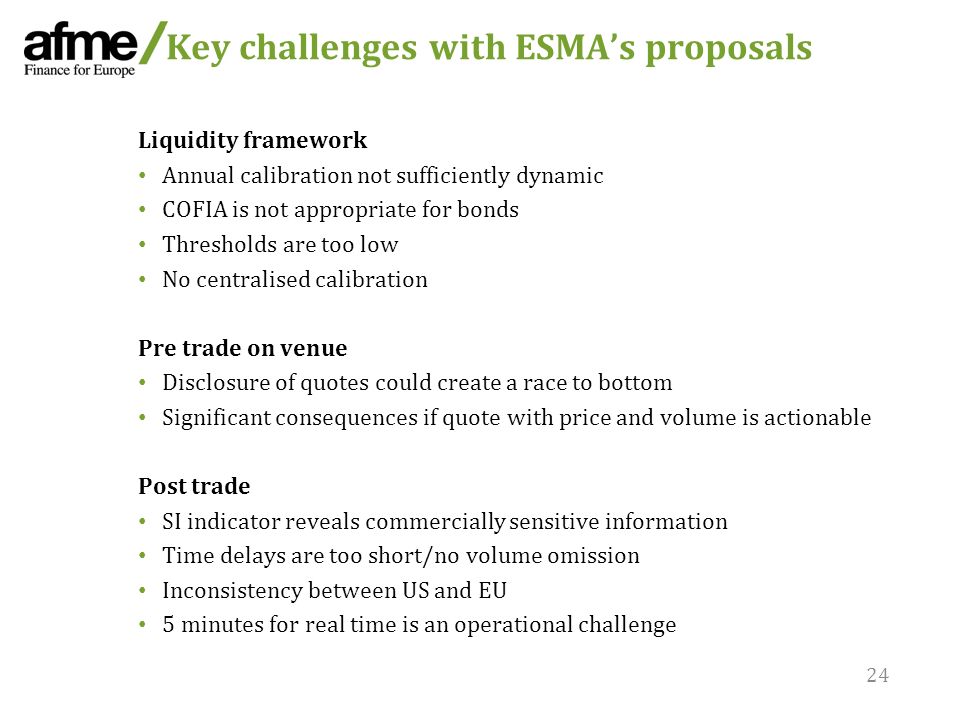 afme/ Finance for Europe

Key challenges with ESMA's proposals

Liquidity framework
• Annual calibration not sufficiently dynamic
• COFIA is not appropriate for bonds
• Thresholds are too low
• No centralised calibration

Pre trade on venue
• Disclosure of quotes could create a race to bottom
• Significant consequences if quote with price and volume is actionable

Post trade
• SI indicator reveals commercially sensitive information
• Time delays are too short/no volume omission
• Inconsistency between US and EU
• 5 minutes for real time is an operational challenge

24